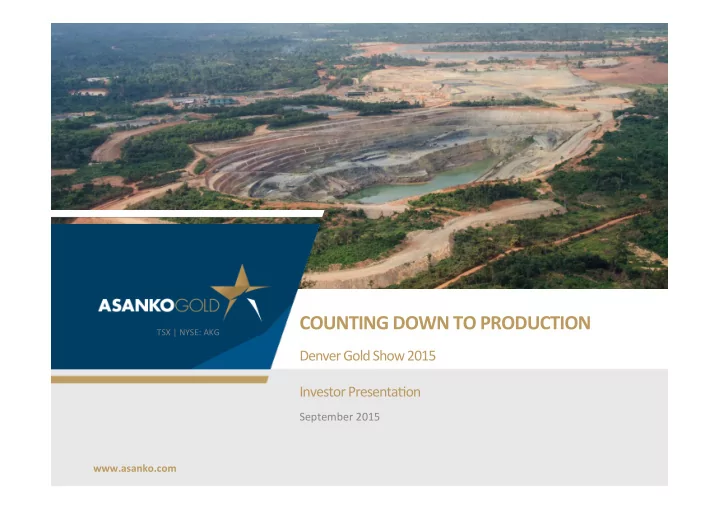 ASANKOGOLD

TSX | NYSE: AKG

COUNTING DOWN TO PRODUCTION

Denver Gold Show 2015

Investor Presentation

September 2015

www.asanko.com